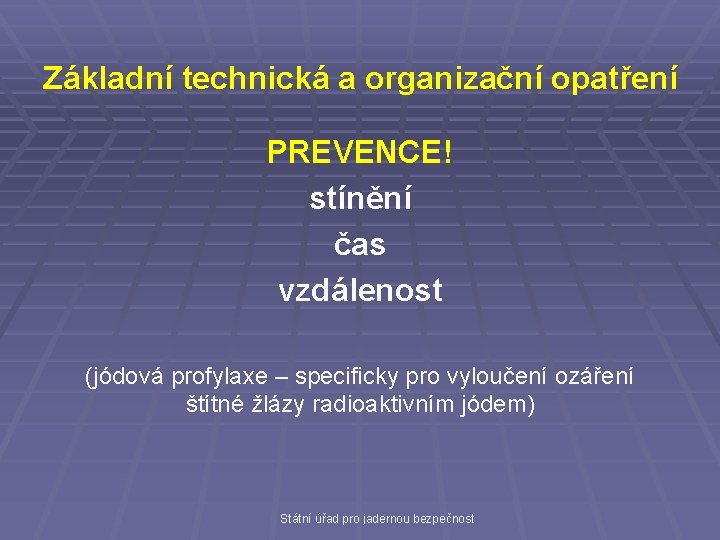 Základní technická a organizační opatření

PREVENCE!

stínění

čas

vzdálenost

(jódová profylaxe – specificky pro vyloučení ozáření štítné žlázy radioaktivním jódem)

Státní úřad pro jadernou bezpečnost